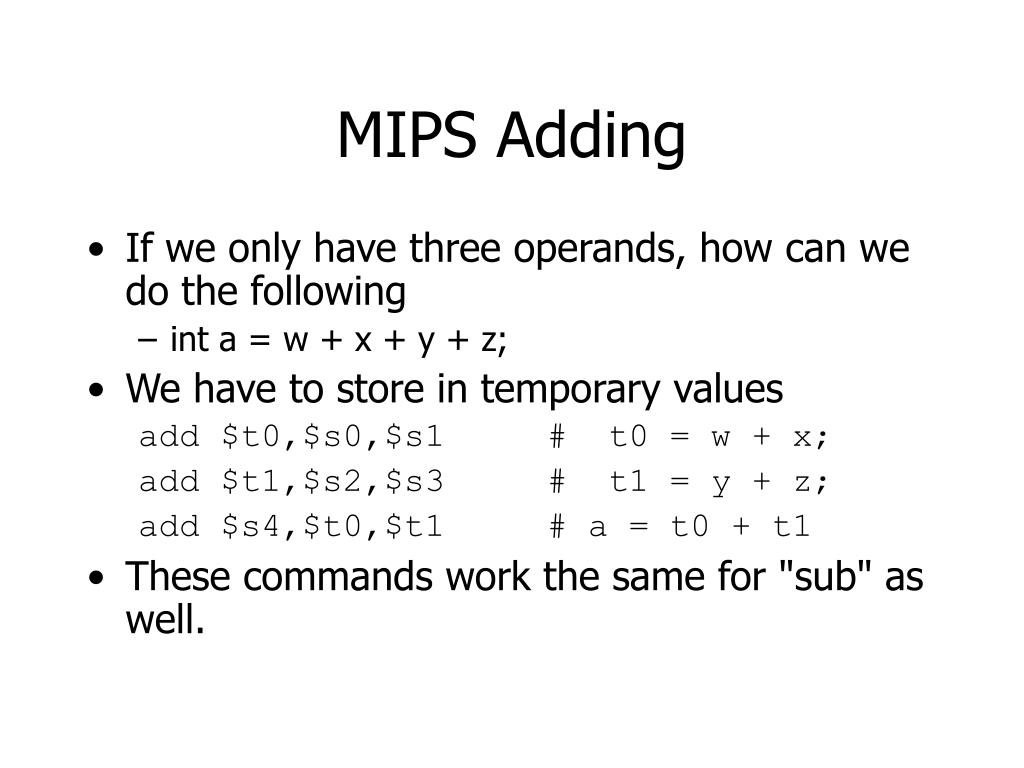 MIPS Adding

• If we only have three operands, how can we do the following
 – int a = w + x + y + z;
• We have to store in temporary values
 add \$t0,\$s0,\$s1 # t0 = w + x;
 add \$t1,\$s2,\$s3 # t1 = y + z;
 add \$s4,\$t0,\$t1 # a = t0 + t1
• These commands work the same for "sub" as well.